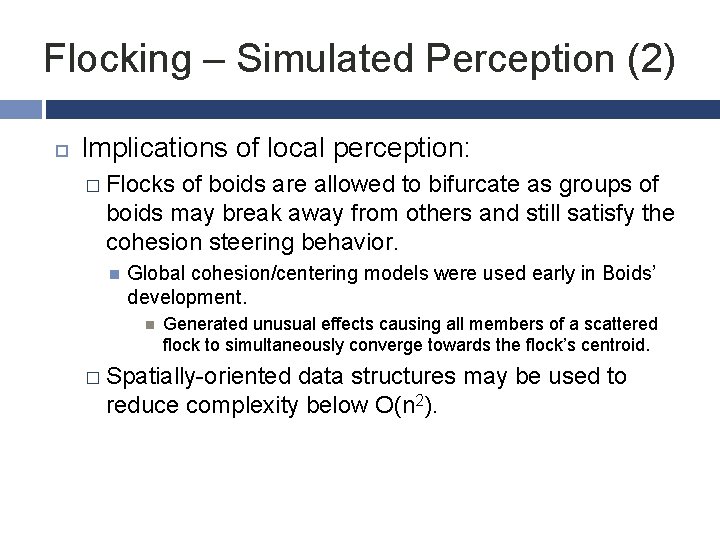 Flocking – Simulated Perception (2)

Implications of local perception:

Flocks of boids are allowed to bifurcate as groups of boids may break away from others and still satisfy the cohesion steering behavior.

Global cohesion/centering models were used early in Boids' development.

Generated unusual effects causing all members of a scattered flock to simultaneously converge towards the flock's centroid.

Spatially-oriented data structures may be used to reduce complexity below $O(n^2)$.